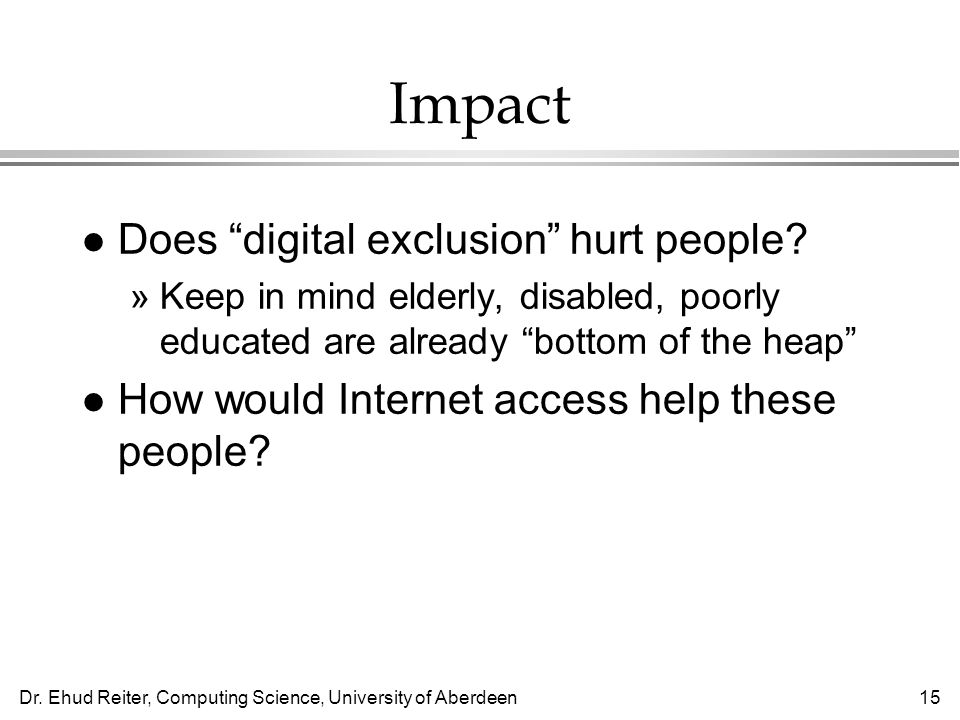 Impact

● Does “digital exclusion” hurt people?

» Keep in mind elderly, disabled, poorly educated are already “bottom of the heap”

● How would Internet access help these people?

Dr. Ehud Reiter, Computing Science, University of Aberdeen

15